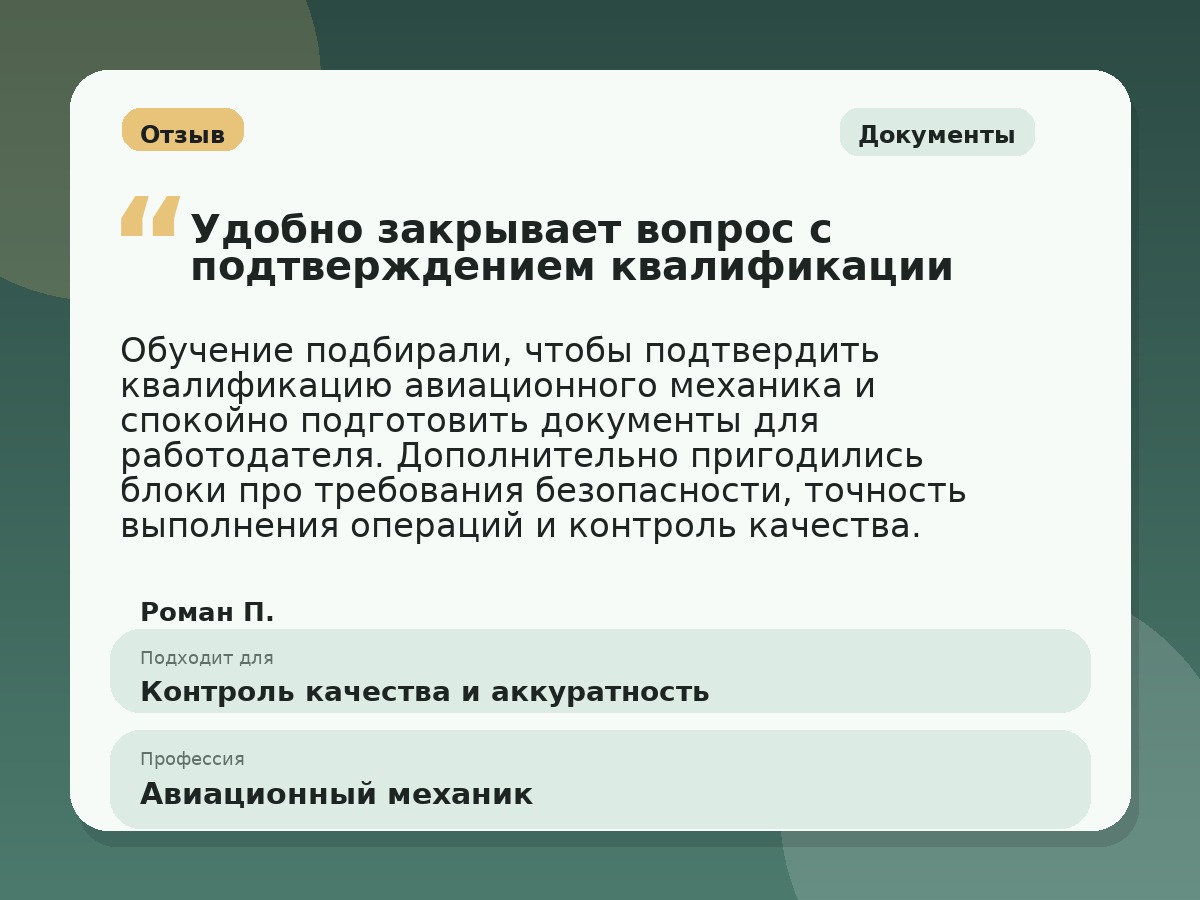 Отзыв

Документы

“ Удобно закрывает вопрос с подтверждением квалификации

Обучение подбирали, чтобы подтвердить квалификацию авиационного механика и спокойно подготовить документы для работодателя. Дополнительно пригодились блоки про требования безопасности, точность выполнения операций и контроль качества.

Роман П.

Подходит для
Контроль качества и аккуратность

Профессия
Авиационный механик